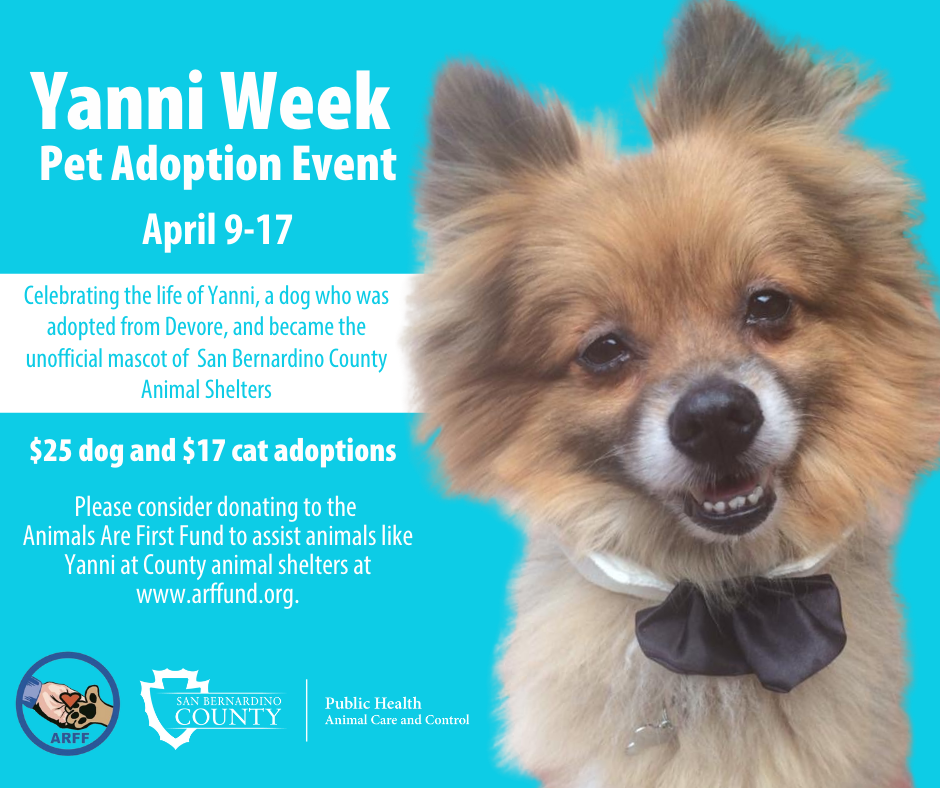 Yanni Week
Pet Adoption Event

April 9-17

Celebrating the life of Yanni, a dog who was adopted from Devore, and became the unofficial mascot of San Bernardino County Animal Shelters

$25 dog and $17 cat adoptions

Please consider donating to the Animals Are First Fund to assist animals like Yanni at County animal shelters at www.arffund.org.

ARFF

SAN BERNARDINO COUNTY

Public Health
Animal Care and Control